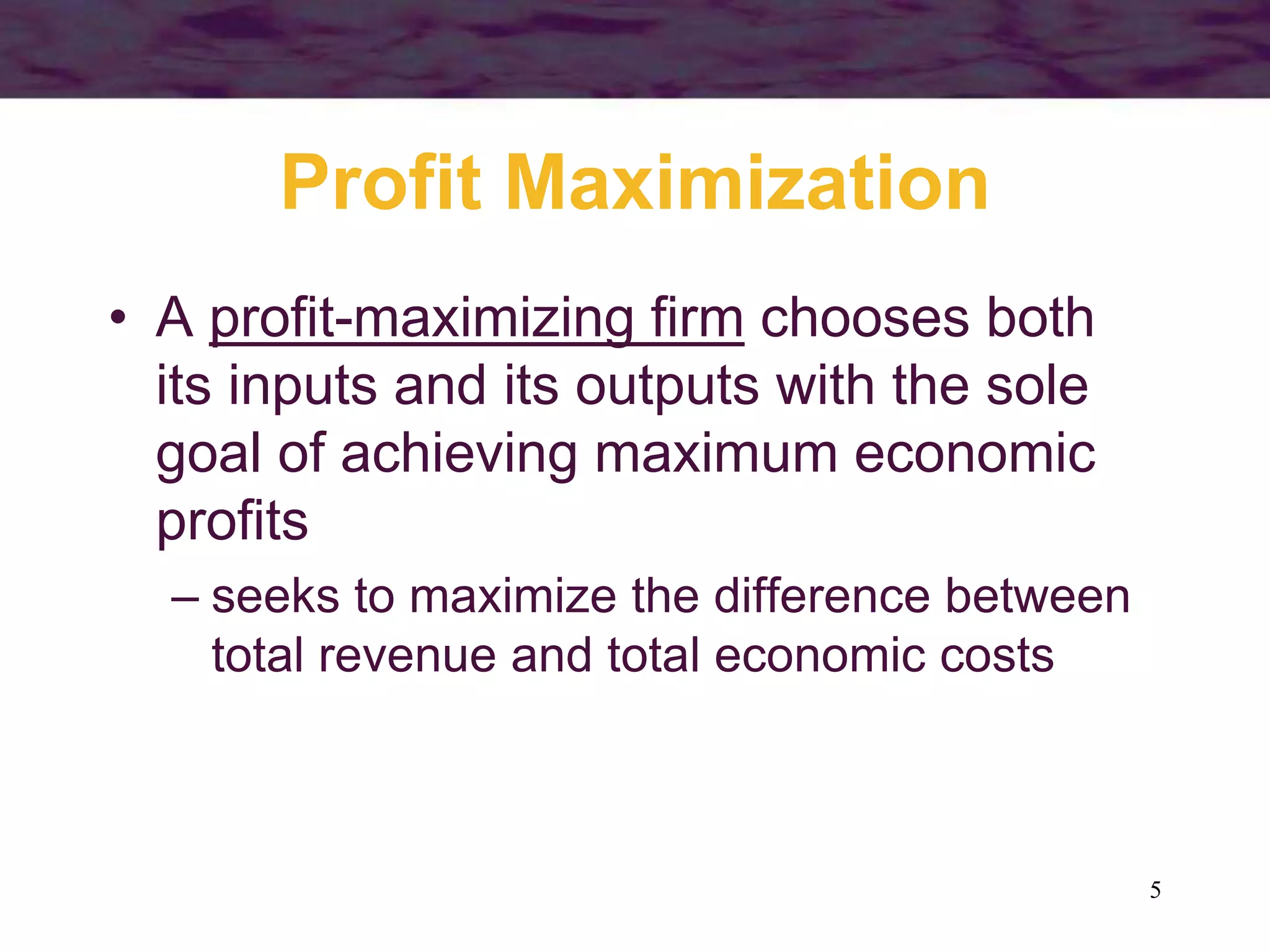 Profit Maximization

• A profit-maximizing firm chooses both its inputs and its outputs with the sole goal of achieving maximum economic profits

– seeks to maximize the difference between total revenue and total economic costs

5